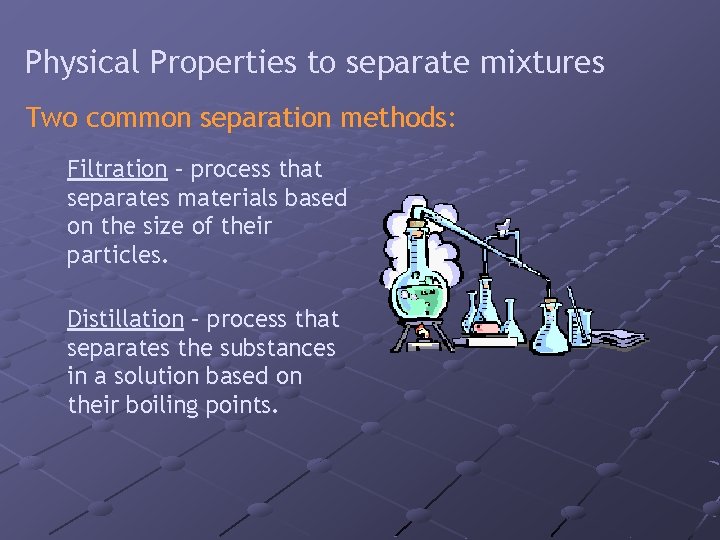 Physical Properties to separate mixtures

Two common separation methods:

Filtration – process that separates materials based on the size of their particles.

Distillation – process that separates the substances in a solution based on their boiling points.